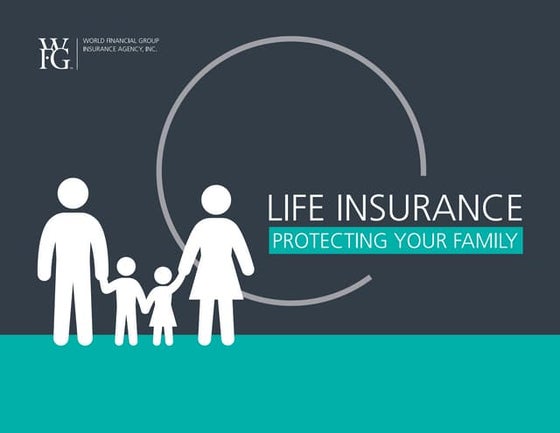 WFG
WORLD FINANCIAL GROUP
INSURANCE AGENCY, INC.

LIFE INSURANCE
PROTECTING YOUR FAMILY